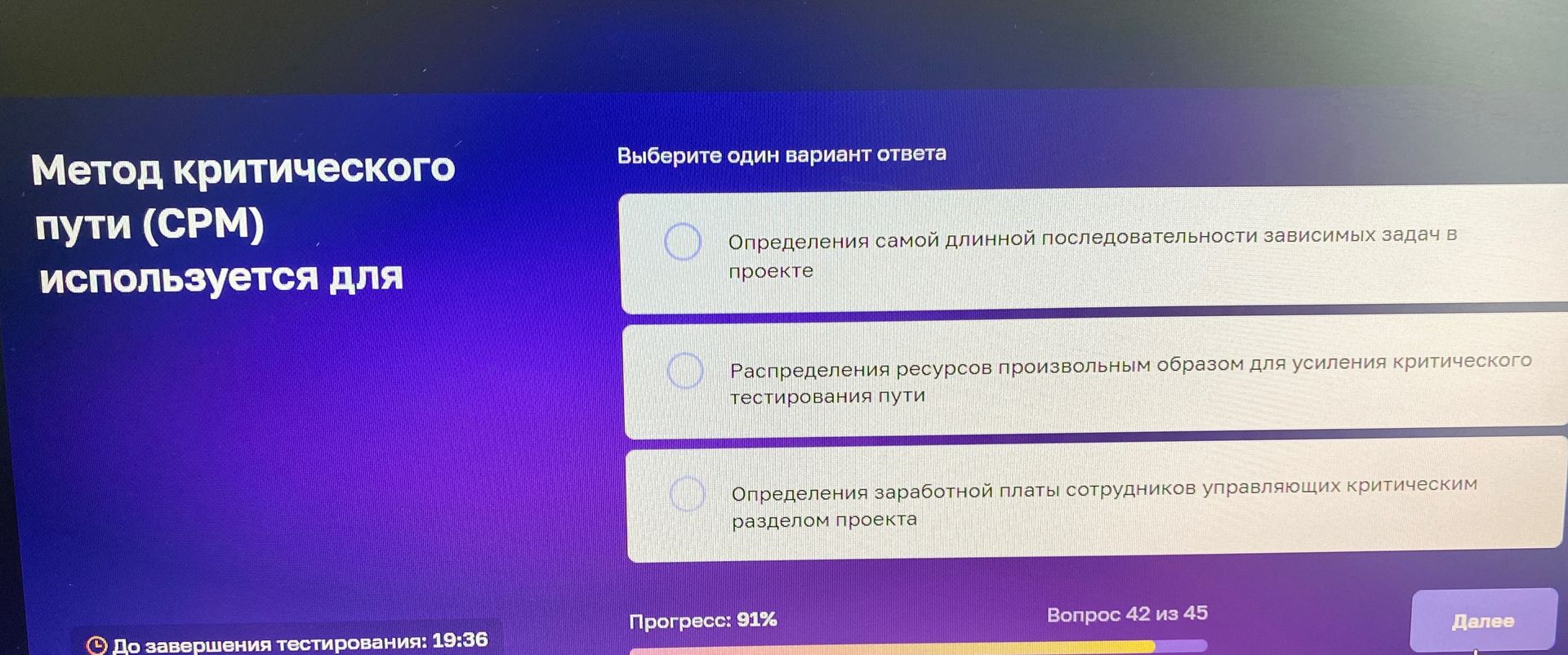 Метод критического пути (CPM) используется для

Выберите один вариант ответа

Определения самой длинной последовательности зависимых задач в проекте

Распределения ресурсов произвольным образом для усиления критического тестирования пути

Определения заработной платы сотрудников управляющих критическим разделом проекта

До завершения тестирования: 19:36

Прогресс: 91%

Вопрос 42 из 45

Далее